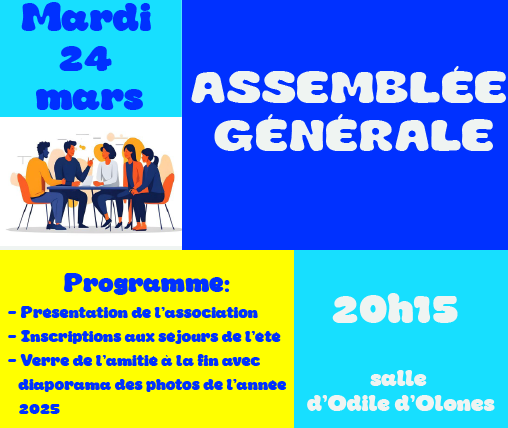 Mardi
24
mars

ASSEMBLÉE GÉNÉRALE

Programme:
- Presentation de l'association
- Inscriptions aux sejours de l'ete
- Verre de l'amitie à la fin avec diaporama des photos de l'annee 2025

20h15

salle
d'Odile d'Olones